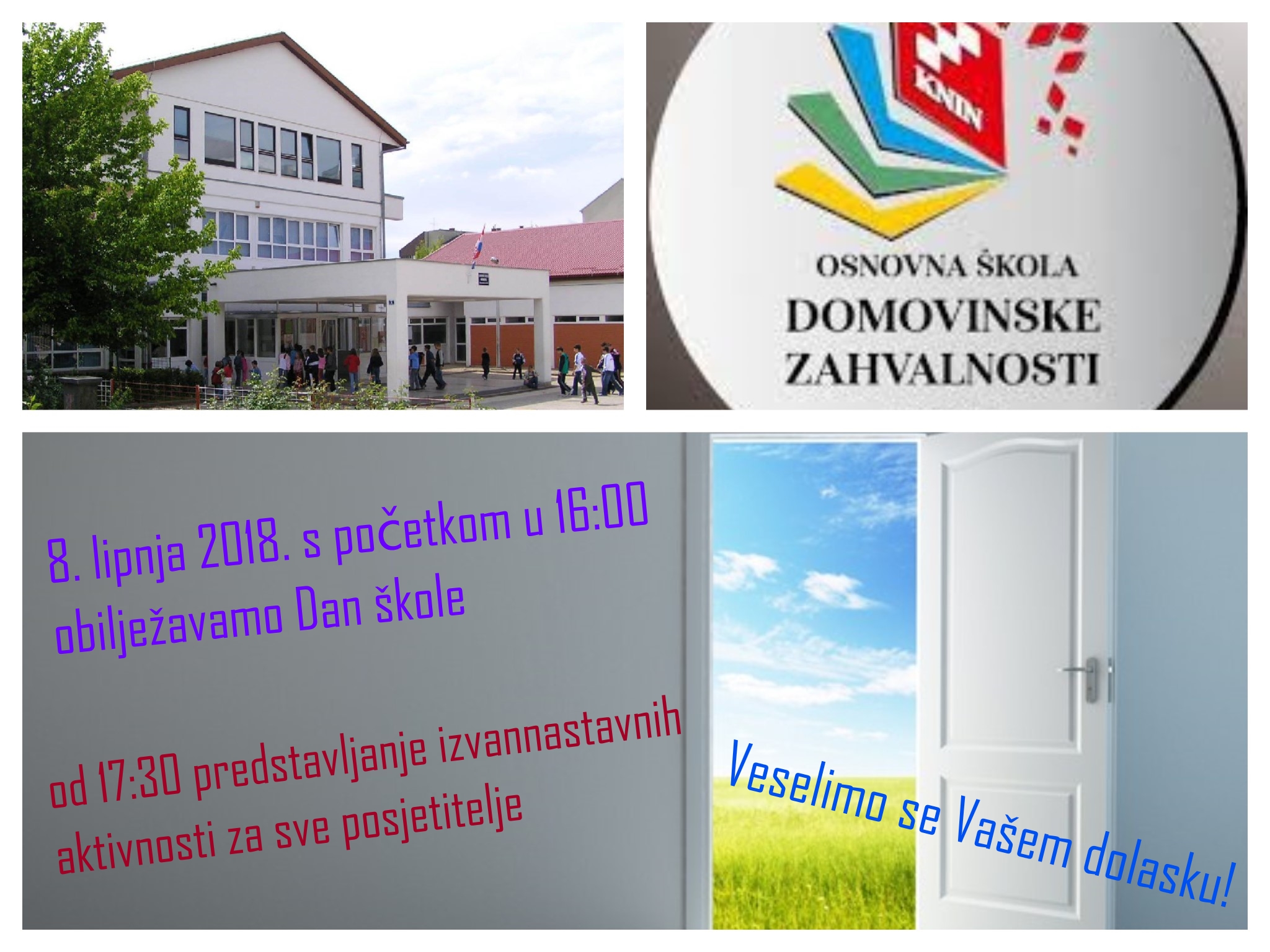 KNIN

OSNOVNA ŠKOLA
DOMOVINSKE
ZAHVALNOSTI

8. lipnja 2018. s početkom u 16:00 obilježavamo Dan škole

od 17:30 predstavljanje izvannastavnih aktivnosti za sve posjetitelje

Veselimo se Vašem dolasku!